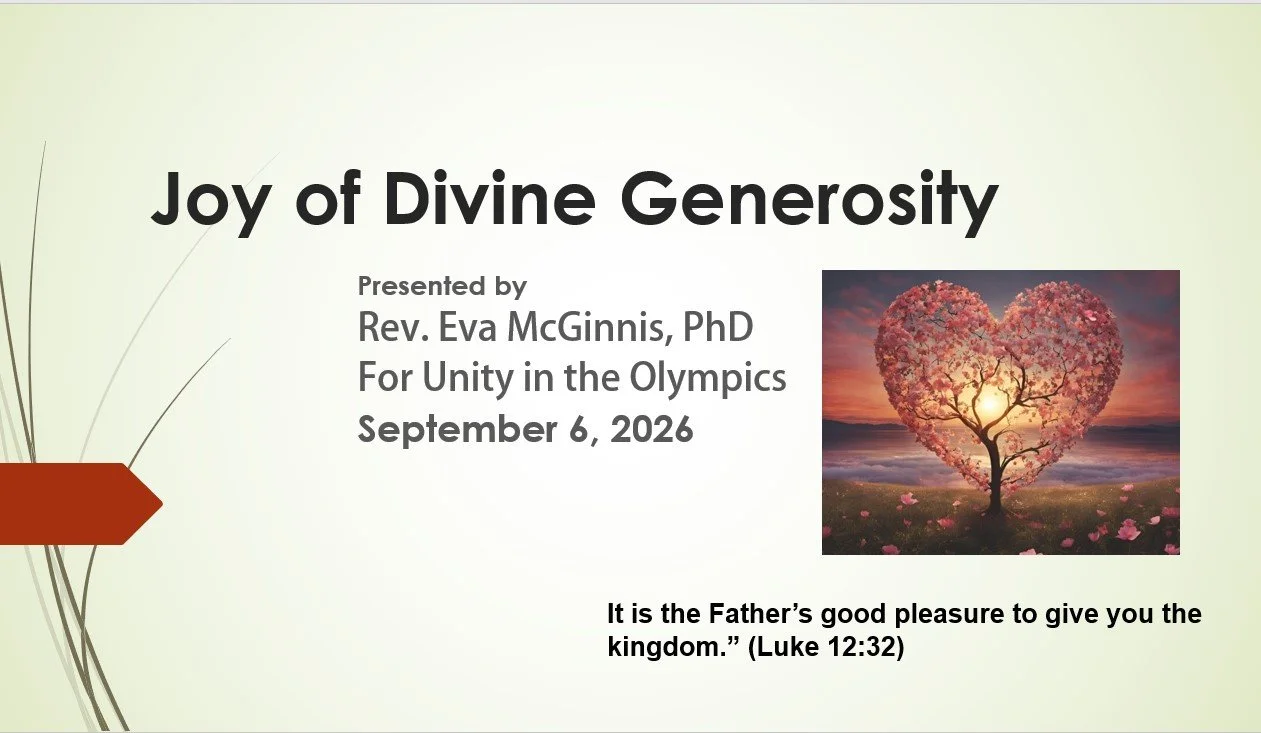 Joy of Divine Generosity

Presented by
Rev. Eva McGinnis, PhD
For Unity in the Olympics
September 6, 2026

It is the Father’s good pleasure to give you the kingdom.” (Luke 12:32)